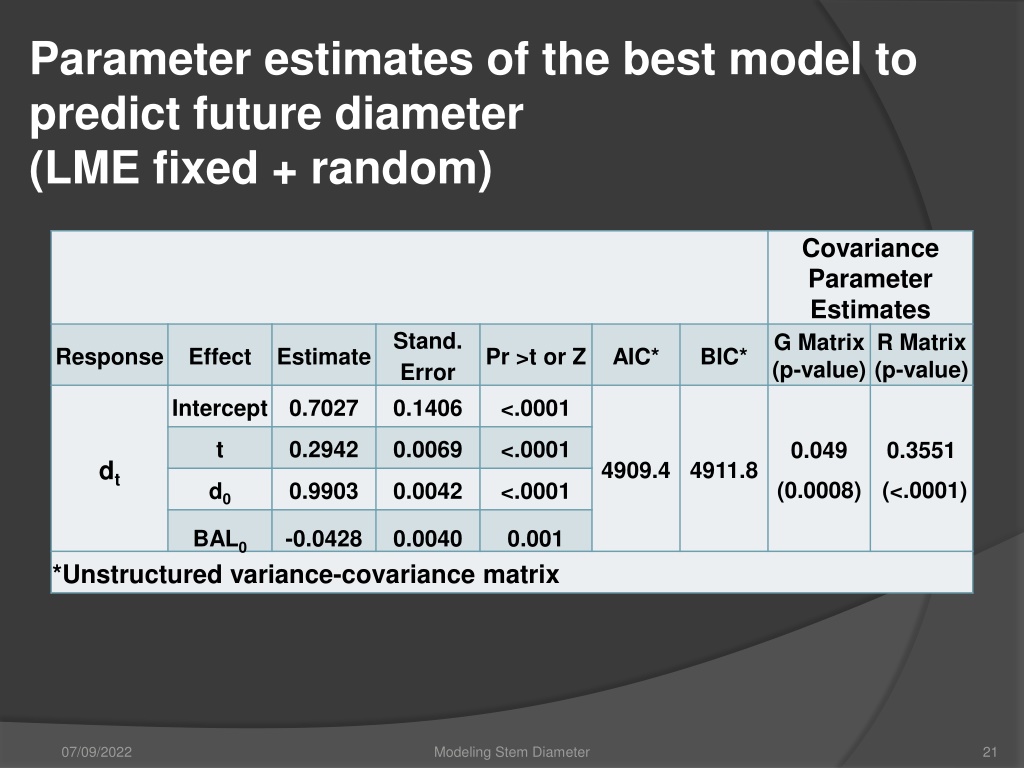 Parameter estimates of the best model to predict future diameter (LME fixed + random)

| | | | | | | | Covariance Parameter Estimates | |
|---|---|---|---|---|---|---|---|---|
| Response | Effect | Estimate | Stand. Error | Pr >t or Z | AIC* | BIC* | G Matrix (p-value) | R Matrix (p-value) |
| $d_t$ | Intercept | 0.7027 | 0.1406 | <.0001 | 4909.4 | 4911.8 | 0.049 (0.0008) | 0.3551 (<.0001) |
| | t | 0.2942 | 0.0069 | <.0001 | | | | |
| | $d_0$ | 0.9903 | 0.0042 | <.0001 | | | | |
| | $BAL_0$ | -0.0428 | 0.0040 | 0.001 | | | | |

*Unstructured variance-covariance matrix

07/09/2022

Modeling Stem Diameter

21